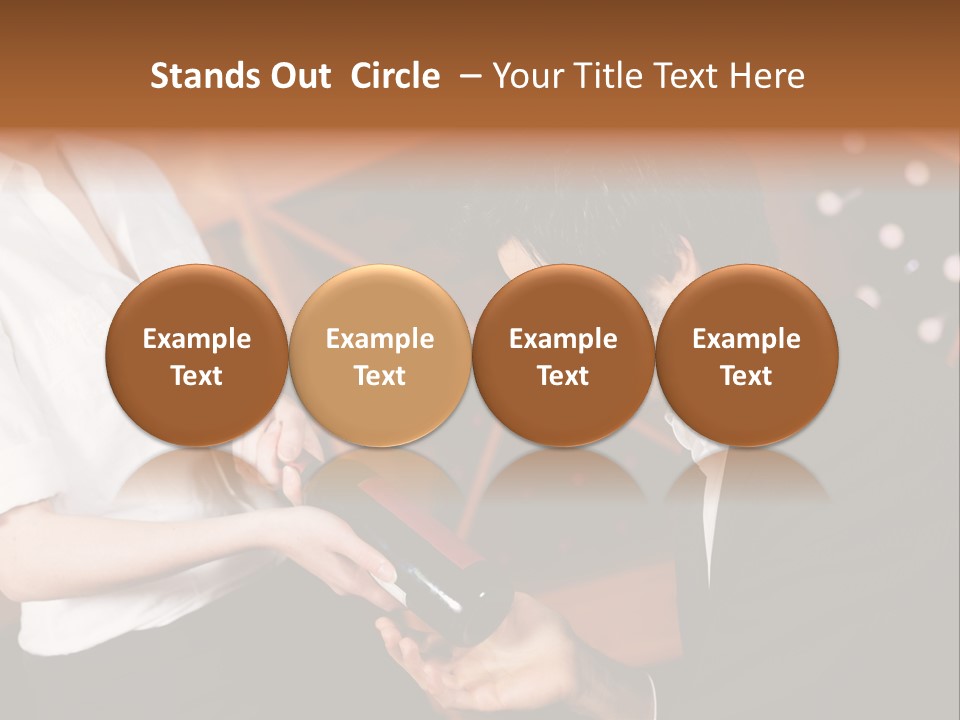 Stands Out Circle – Your Title Text Here

Example Text

Example Text

Example Text

Example Text